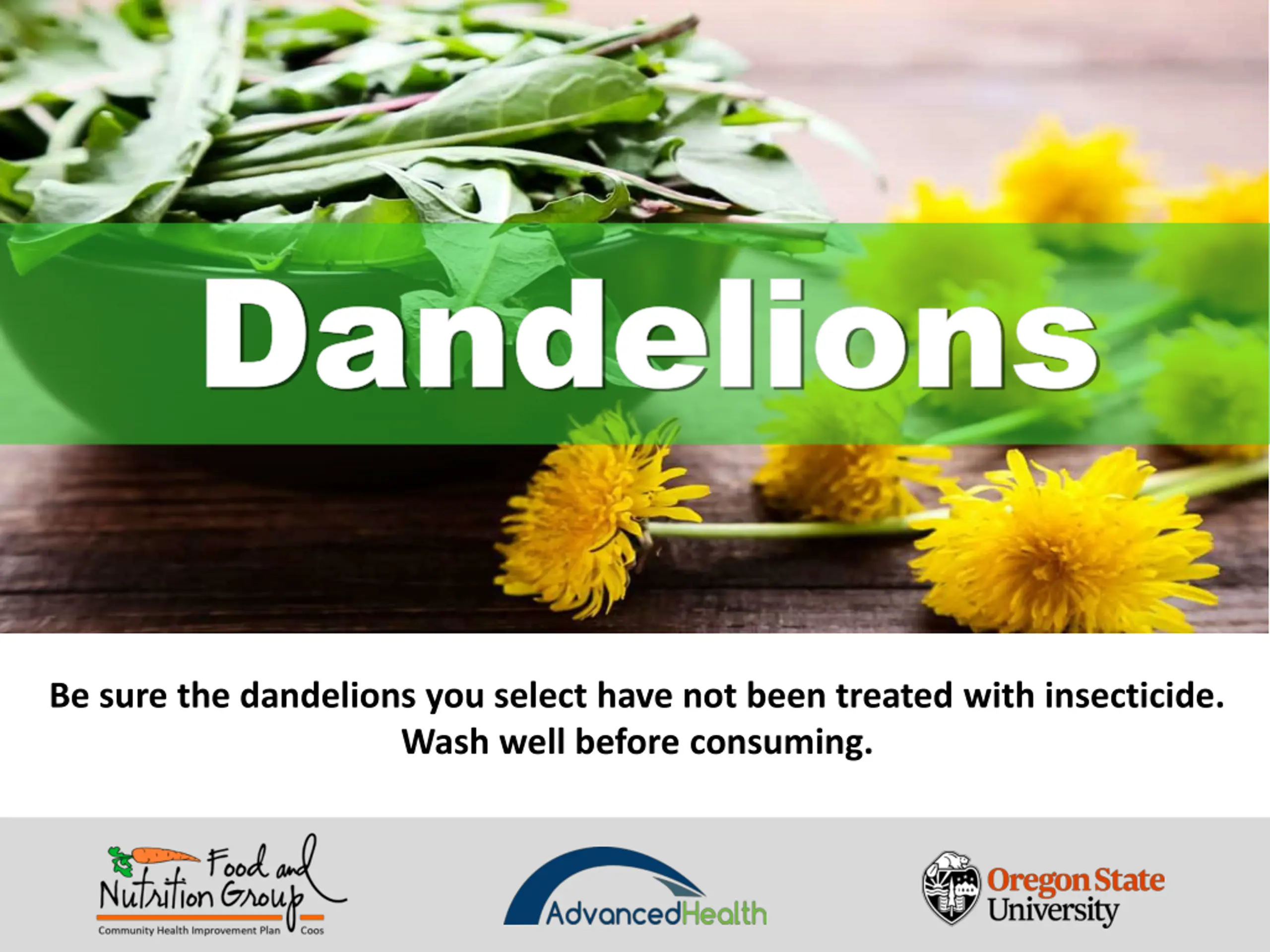 Dandelions

Be sure the dandelions you select have not been treated with insecticide. Wash well before consuming.

Food and Nutrition Group
Community Health Improvement Plan Coos

AdvancedHealth

Oregon State University